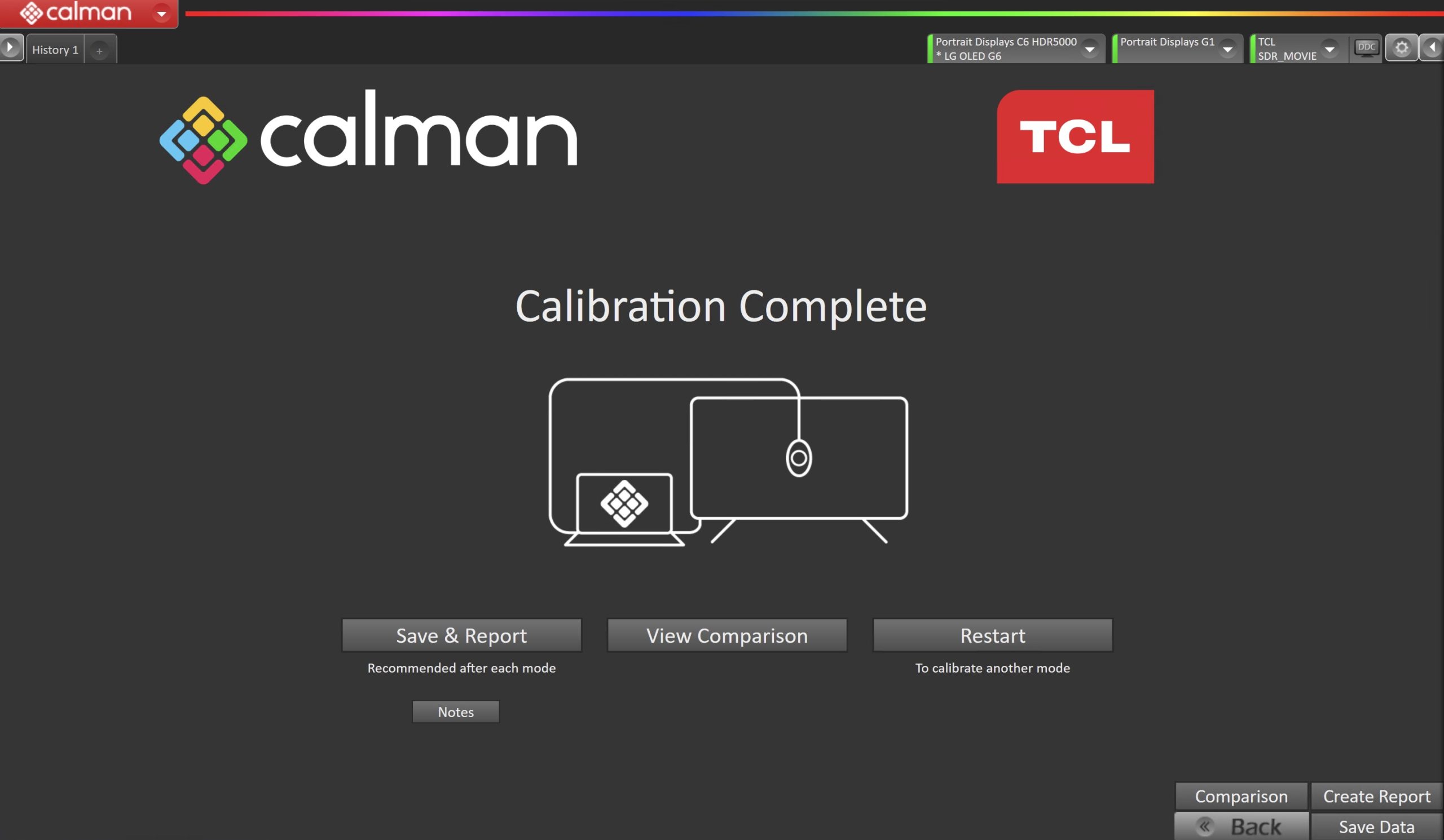 calman

History 1 +

Portrait Displays C6 HDR5000
* LG OLED G6

Portrait Displays G1

TCL
SDR_MOVIE

DDC

calman

TCL

Calibration Complete

Save & Report
Recommended after each mode

View Comparison

Restart
To calibrate another mode

Notes

Comparison
Create Report
Back
Save Data